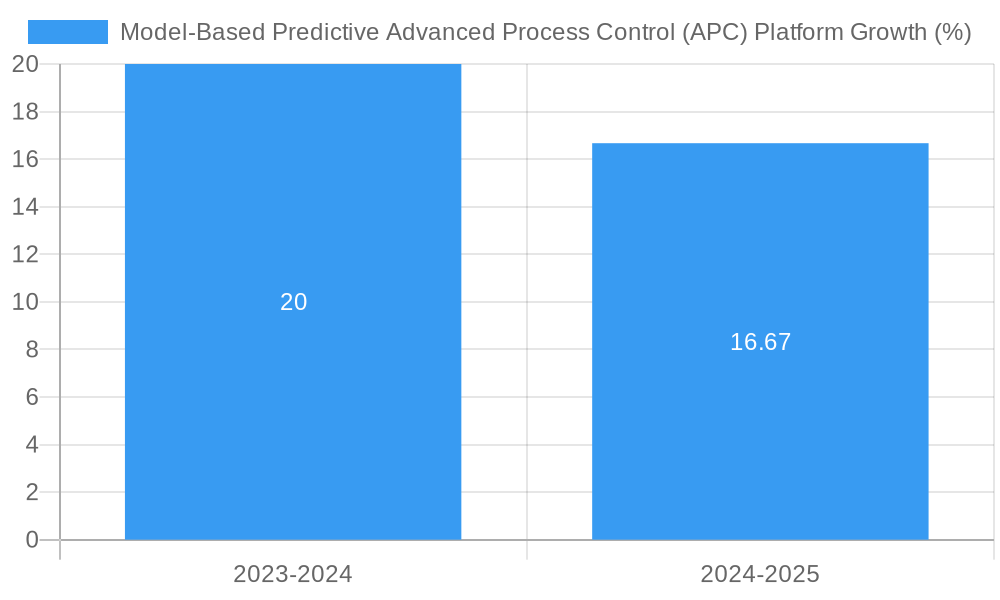 Model-Based Predictive Advanced Process Control (APC) Platform Growth (%)

20
18
16
14
12
10
8
6
4
2
0

20
16.67

2023-2024
2024-2025